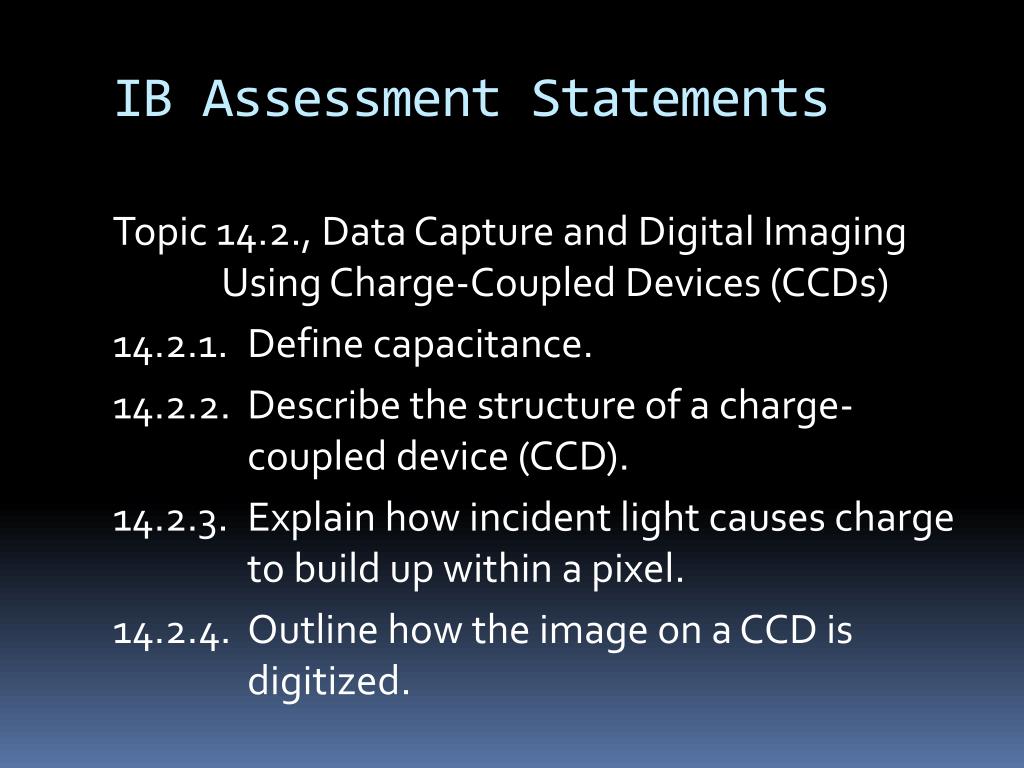 IB Assessment Statements

Topic 14.2., Data Capture and Digital Imaging Using Charge-Coupled Devices (CCDs)

14.2.1. Define capacitance.

14.2.2. Describe the structure of a charge-coupled device (CCD).

14.2.3. Explain how incident light causes charge to build up within a pixel.

14.2.4. Outline how the image on a CCD is digitized.